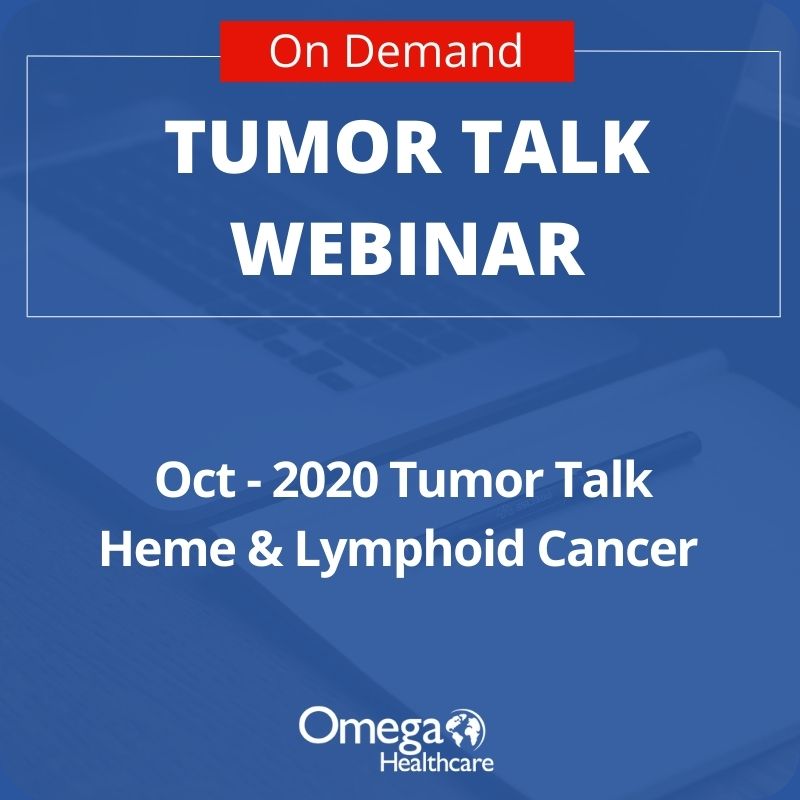 On Demand

TUMOR TALK WEBINAR

Oct - 2020 Tumor Talk
Heme & Lymphoid Cancer

Omega Healthcare